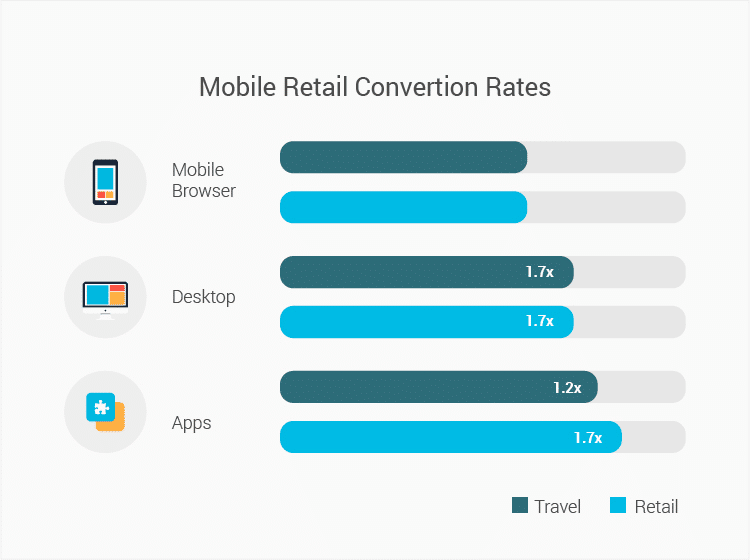 Mobile Retail Convertion Rates

Mobile Browser

Desktop

1.7x

1.7x

Apps

1.2x

1.7x

Travel Retail